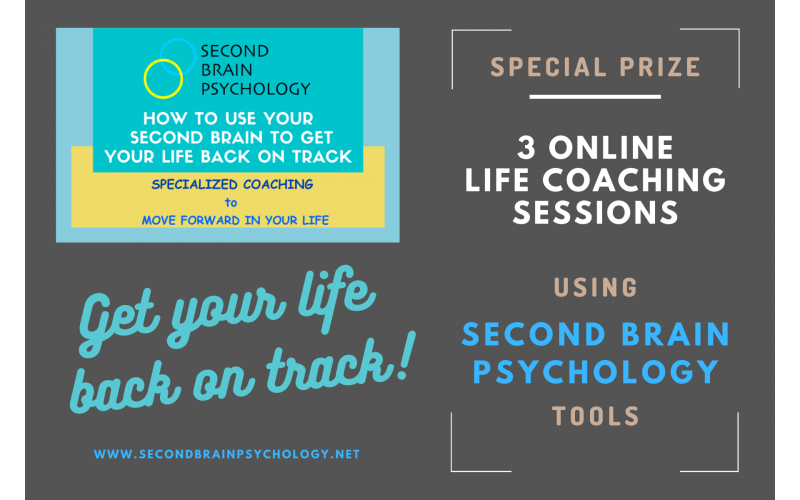 SECOND BRAIN PSYCHOLOGY

HOW TO USE YOUR SECOND BRAIN TO GET YOUR LIFE BACK ON TRACK

SPECIALIZED COACHING to MOVE FORWARD IN YOUR LIFE

Get your life back on track!

WWW.SECONDBRAINPSYCHOLOGY.NET

SPECIAL PRIZE

3 ONLINE LIFE COACHING SESSIONS

USING

SECOND BRAIN PSYCHOLOGY

TOOLS